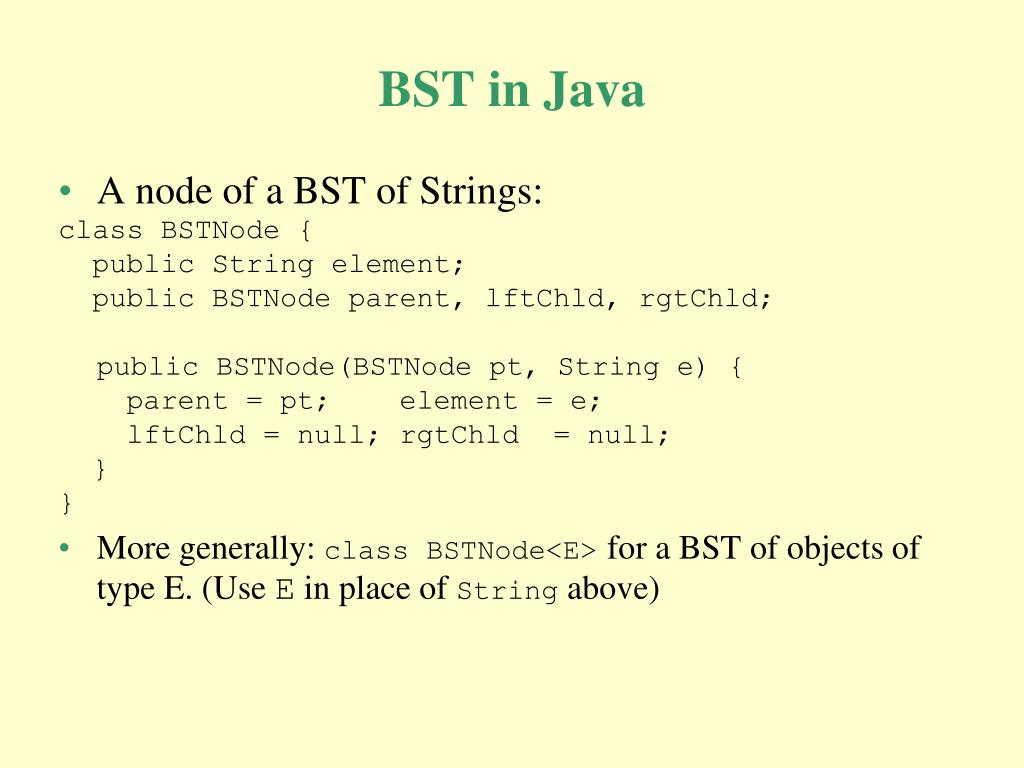 BST in Java

• A node of a BST of Strings:

class BSTNode {
  public String element;
  public BSTNode parent, lftChld, rgtChld;

  public BSTNode(BSTNode pt, String e) {
    parent = pt;    element = e;
    lftChld = null; rgtChld  = null;
  }
}

• More generally: class BSTNode<E> for a BST of objects of type E. (Use E in place of String above)